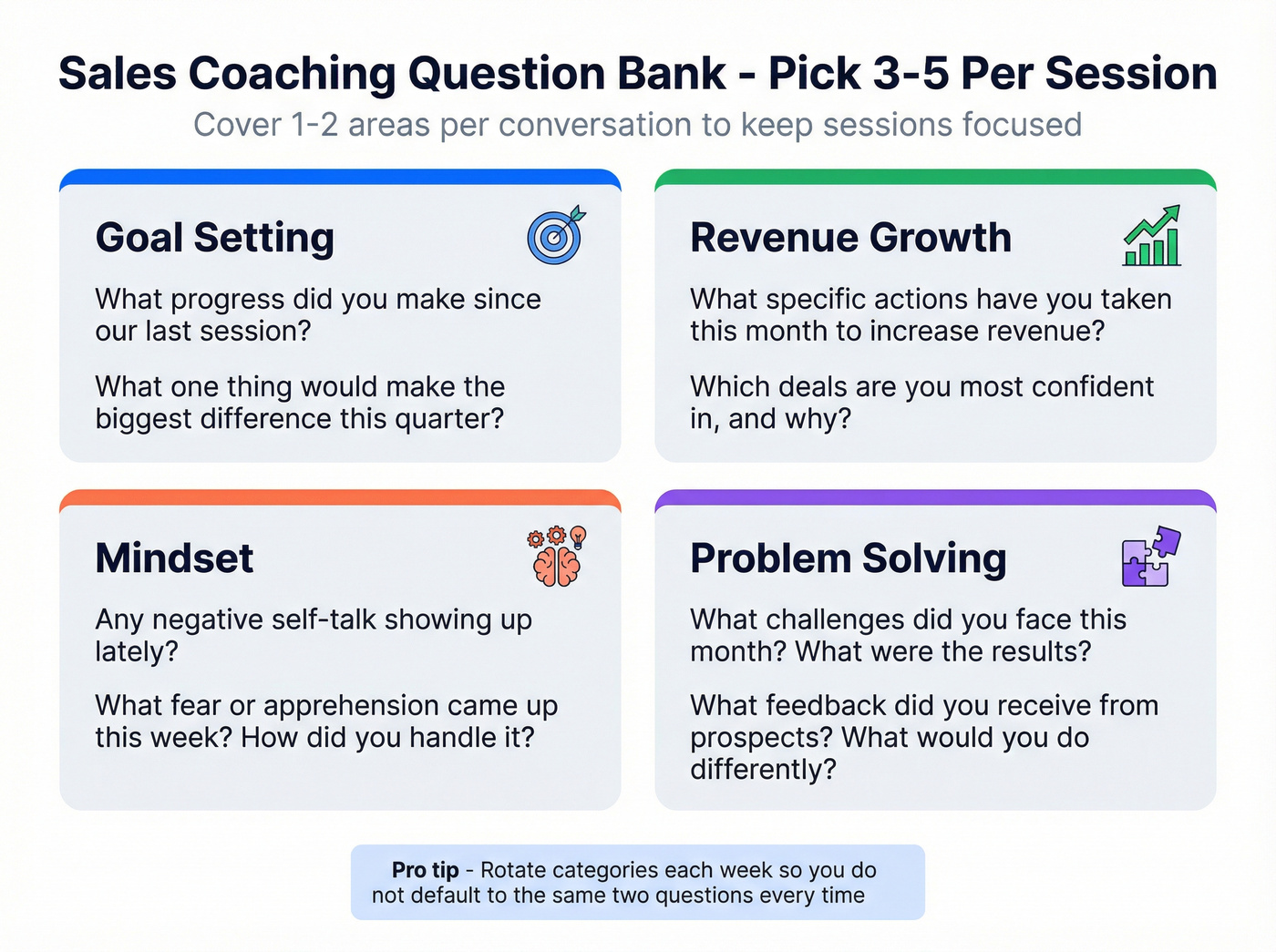 Sales Coaching Question Bank - Pick 3-5 Per Session

Cover 1-2 areas per conversation to keep sessions focused

Goal Setting

What progress did you make since our last session?

What one thing would make the biggest difference this quarter?

Revenue Growth

What specific actions have you taken this month to increase revenue?

Which deals are you most confident in, and why?

Mindset

Any negative self-talk showing up lately?

What fear or apprehension came up this week? How did you handle it?

Problem Solving

What challenges did you face this month? What were the results?

What feedback did you receive from prospects? What would you do differently?

Pro tip - Rotate categories each week so you do not default to the same two questions every time